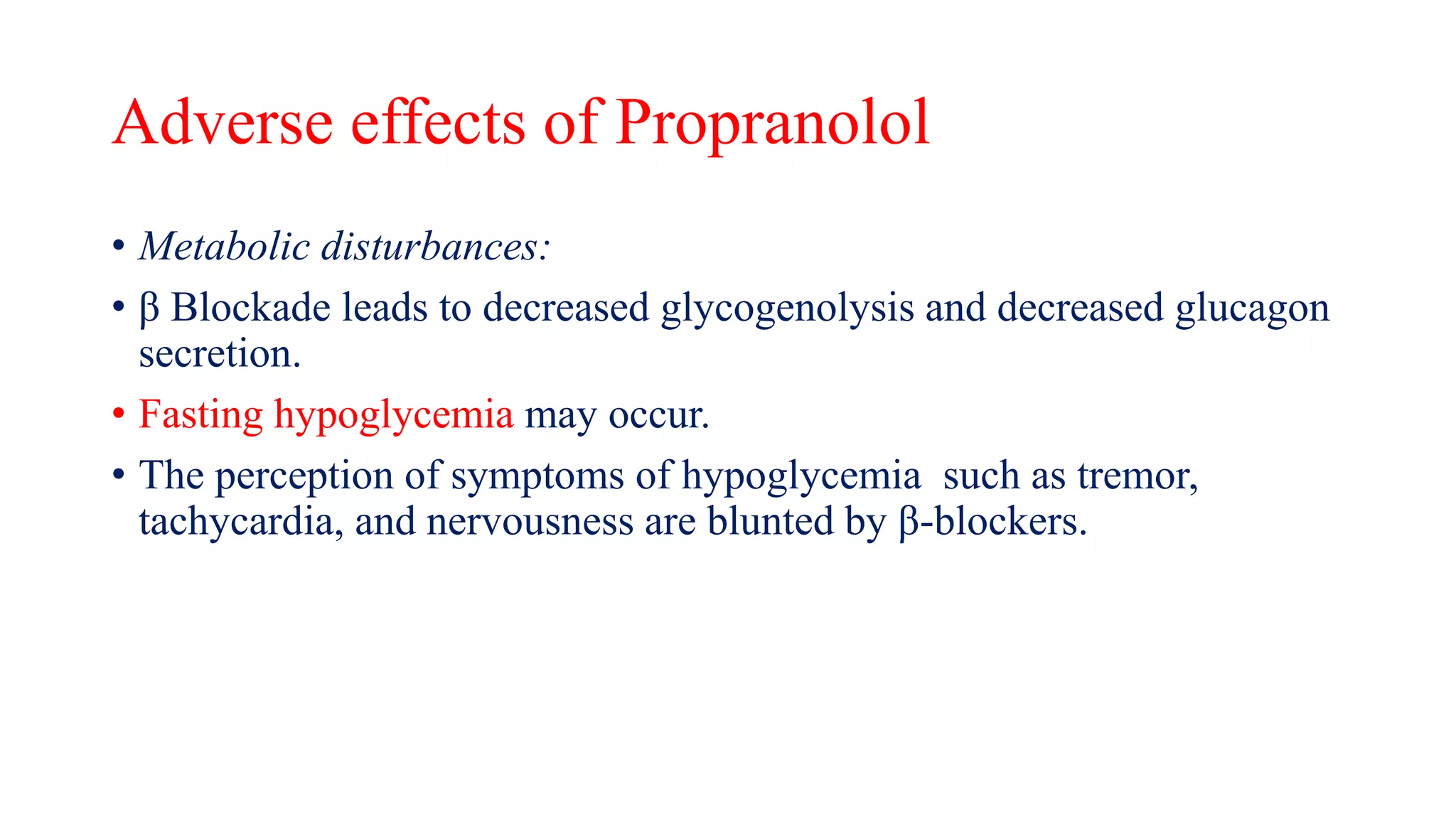 Adverse effects of Propranolol

• Metabolic disturbances:

• β Blockade leads to decreased glycogenolysis and decreased glucagon secretion.

• Fasting hypoglycemia may occur.

• The perception of symptoms of hypoglycemia such as tremor, tachycardia, and nervousness are blunted by β-blockers.